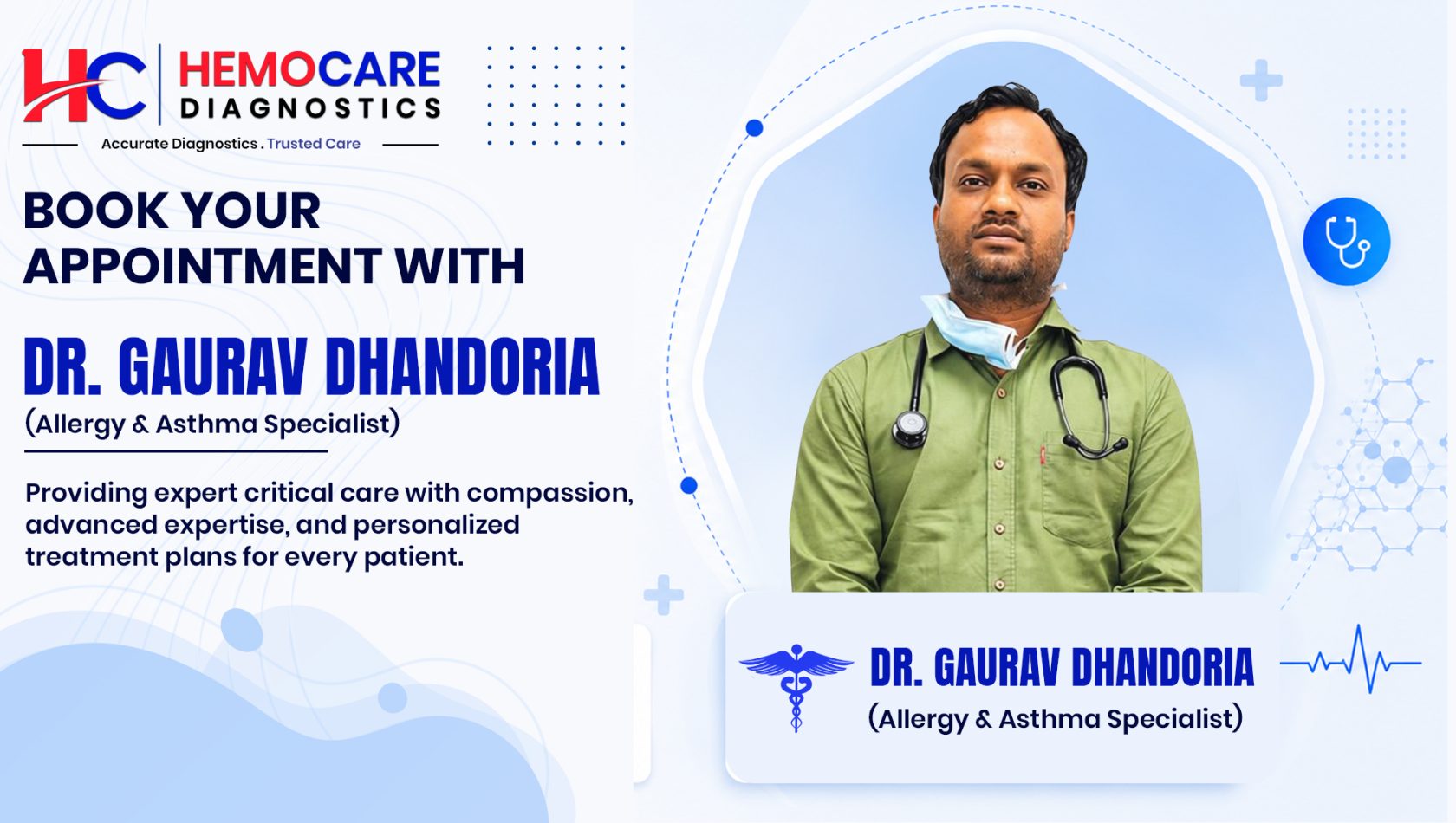 HC HEMOCARE DIAGNOSTICS
Accurate Diagnostics . Trusted Care

BOOK YOUR APPOINTMENT WITH

DR. GAURAV DHANDORIA
(Allergy & Asthma Specialist)

Providing expert critical care with compassion, advanced expertise, and personalized treatment plans for every patient.

DR. GAURAV DHANDORIA
(Allergy & Asthma Specialist)